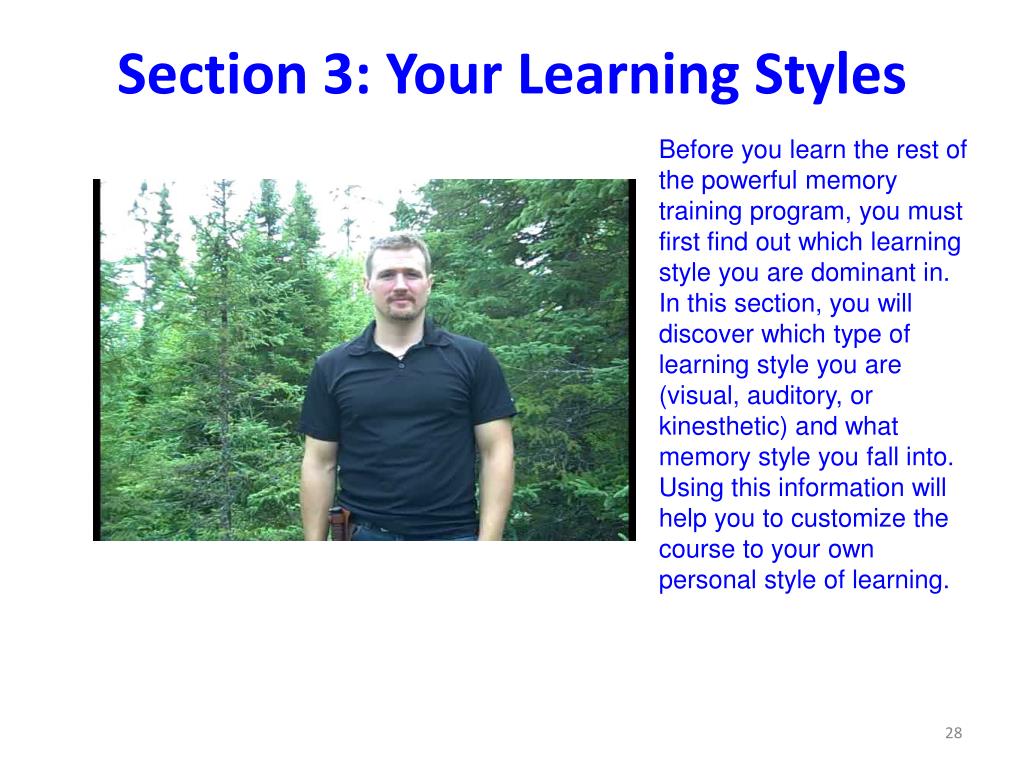 Section 3: Your Learning Styles

Before you learn the rest of the powerful memory training program, you must first find out which learning style you are dominant in. In this section, you will discover which type of learning style you are (visual, auditory, or kinesthetic) and what memory style you fall into. Using this information will help you to customize the course to your own personal style of learning.

28